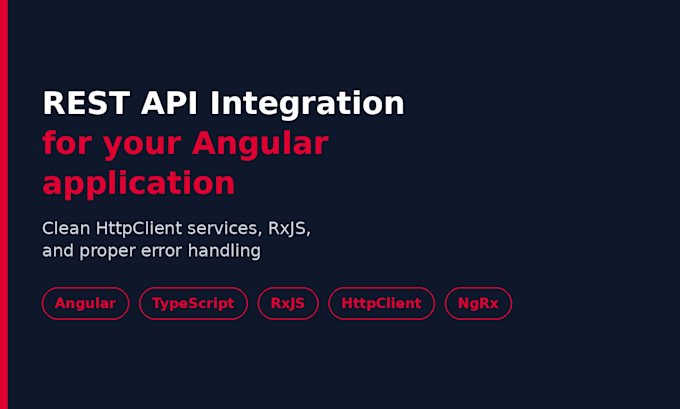 REST API Integration
for your Angular application

Clean HttpClient services, RxJS, and proper error handling

Angular TypeScript RxJS HttpClient NgRx